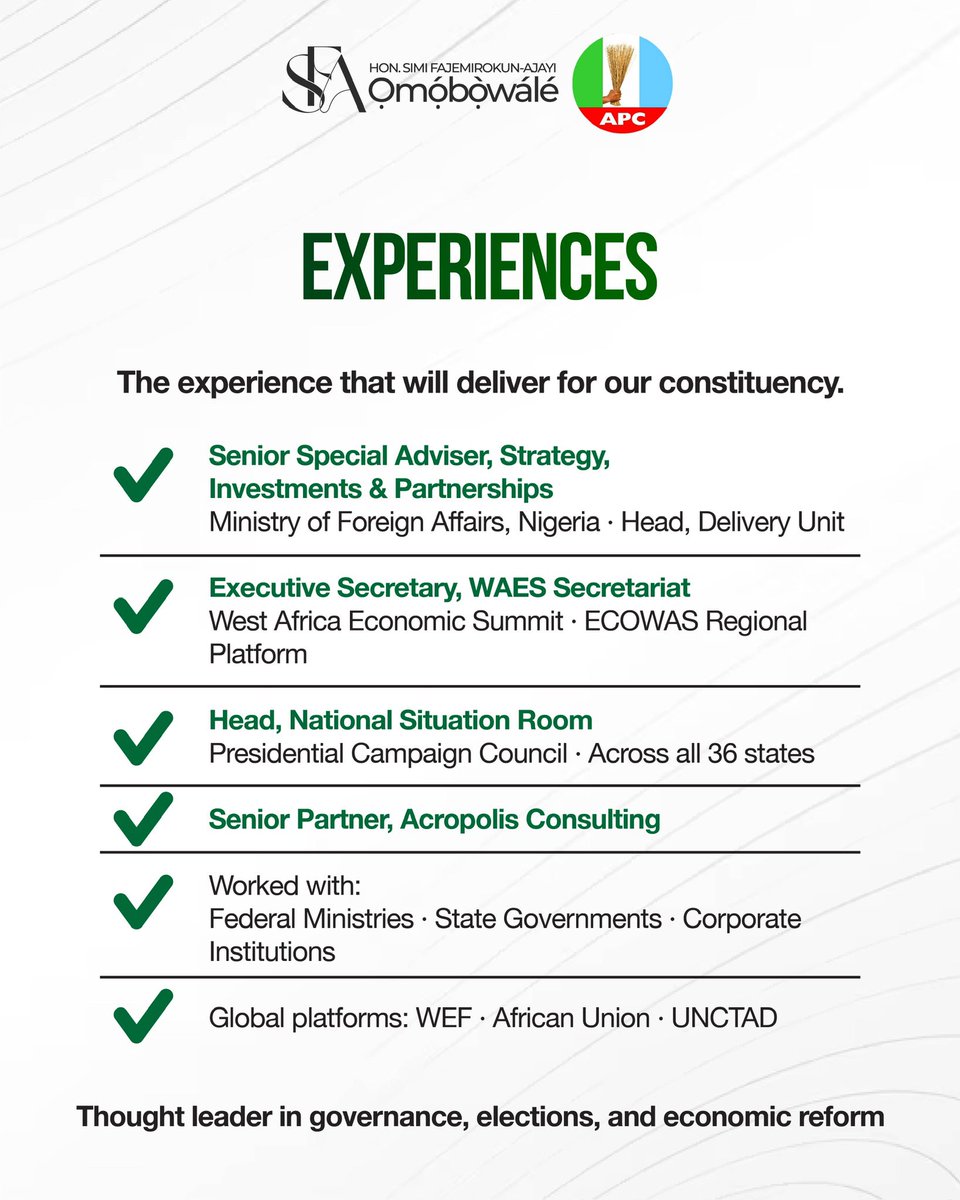 SFA HON. SIMI FAJEMIROKUN-AJAYI
Ọmọ́bọ̀wálé

APC

EXPERIENCES

The experience that will deliver for our constituency.

Senior Special Adviser, Strategy, Investments & Partnerships
Ministry of Foreign Affairs, Nigeria · Head, Delivery Unit

Executive Secretary, WAES Secretariat
West Africa Economic Summit · ECOWAS Regional Platform

Head, National Situation Room
Presidential Campaign Council · Across all 36 states

Senior Partner, Acropolis Consulting

Worked with:
Federal Ministries · State Governments · Corporate Institutions

Global platforms: WEF · African Union · UNCTAD

Thought leader in governance, elections, and economic reform